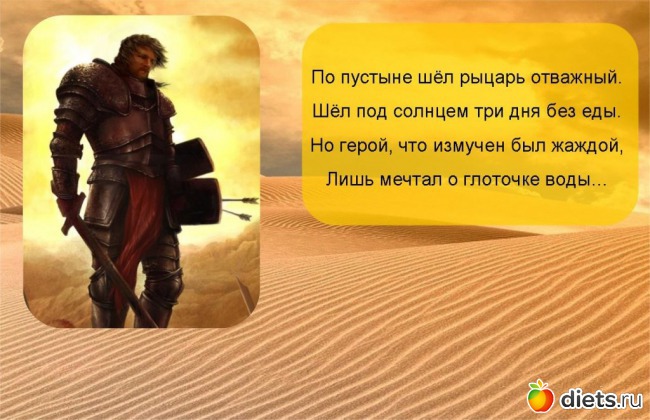 По пустыне шёл рыцарь отважный.
Шёл под солнцем три дня без еды.
Но герой, что измучен был жаждой,
Лишь мечтал о глоточке воды...

diets.ru